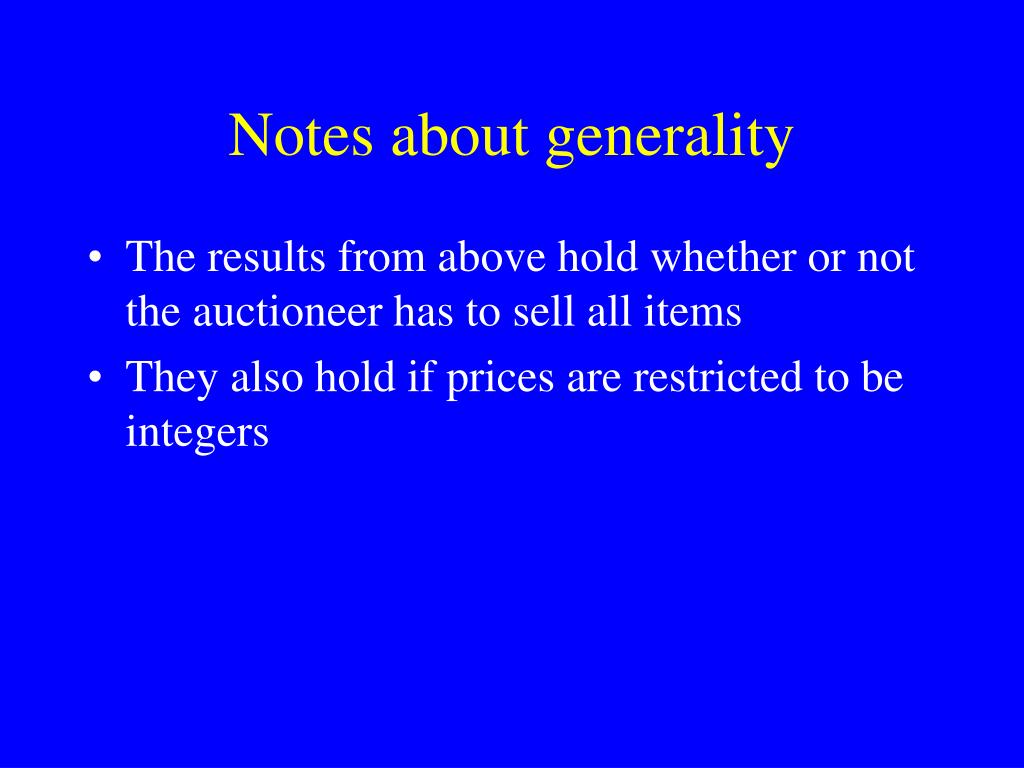 Notes about generality

• The results from above hold whether or not the auctioneer has to sell all items
• They also hold if prices are restricted to be integers